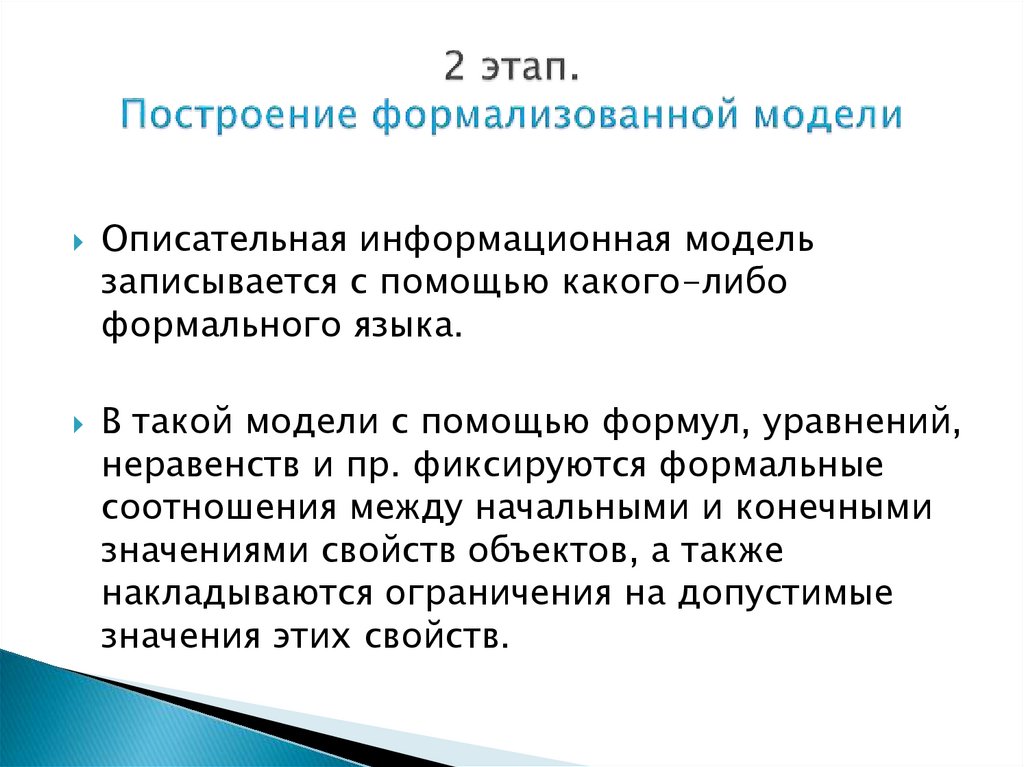 2 этап.
Построение формализованной модели

Описательная информационная модель записывается с помощью какого-либо формального языка.

В такой модели с помощью формул, уравнений, неравенств и пр. фиксируются формальные соотношения между начальными и конечными значениями свойств объектов, а также накладываются ограничения на допустимые значения этих свойств.